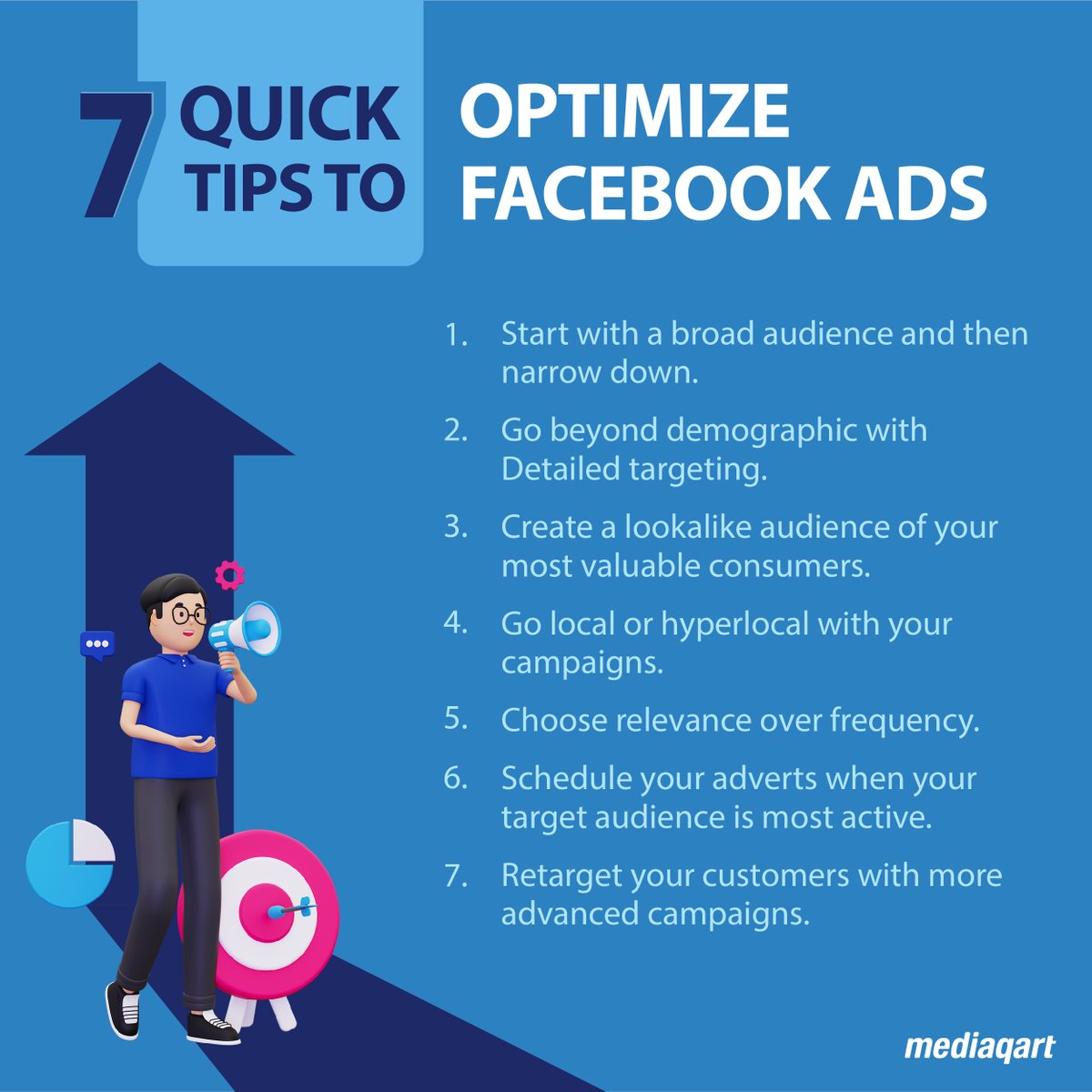 7 QUICK TIPS TO OPTIMIZE FACEBOOK ADS

1. Start with a broad audience and then narrow down.

2. Go beyond demographic with Detailed targeting.

3. Create a lookalike audience of your most valuable consumers.

4. Go local or hyperlocal with your campaigns.

5. Choose relevance over frequency.

6. Schedule your adverts when your target audience is most active.

7. Retarget your customers with more advanced campaigns.

mediaqart